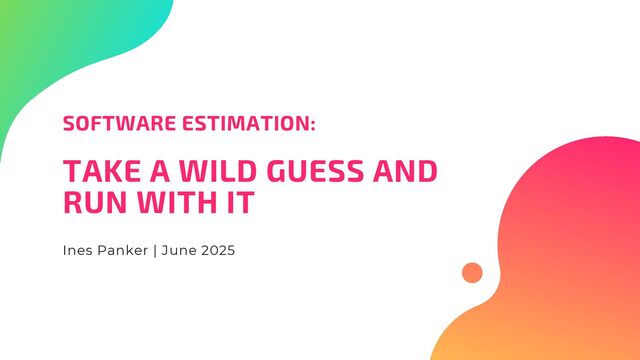 SOFTWARE ESTIMATION:

TAKE A WILD GUESS AND RUN WITH IT

Ines Panker | June 2025